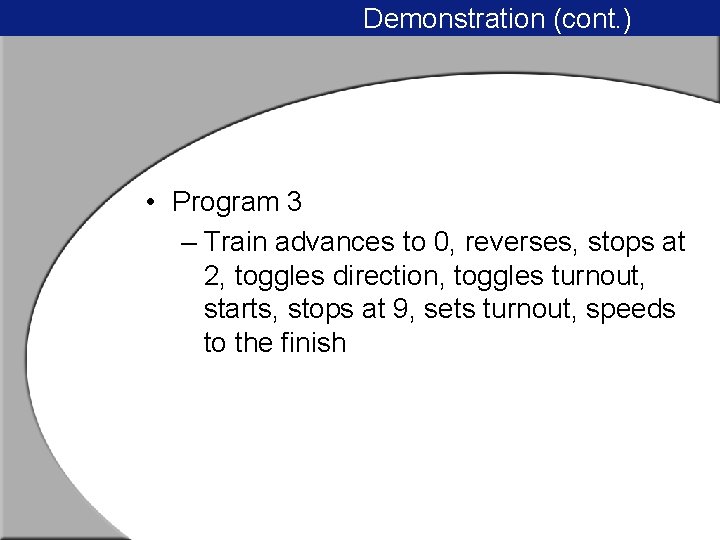 Demonstration (cont.)

• Program 3
– Train advances to 0, reverses, stops at 2, toggles direction, toggles turnout, starts, stops at 9, sets turnout, speeds to the finish